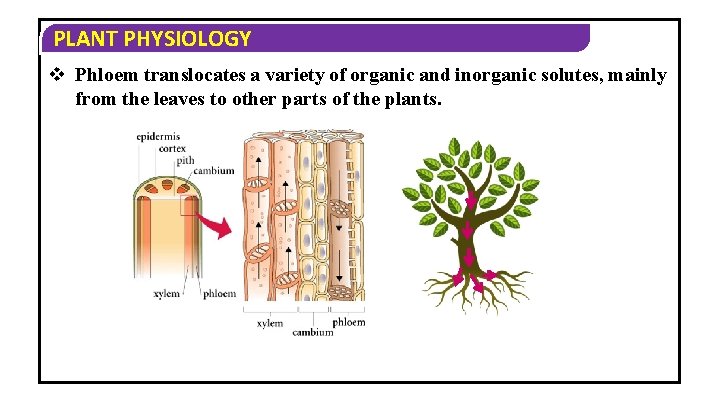 PLANT PHYSIOLOGY

❖ Phloem translocates a variety of organic and inorganic solutes, mainly from the leaves to other parts of the plants.

epidermis
cortex
pith
cambium
xylem
phloem

xylem
cambium
phloem